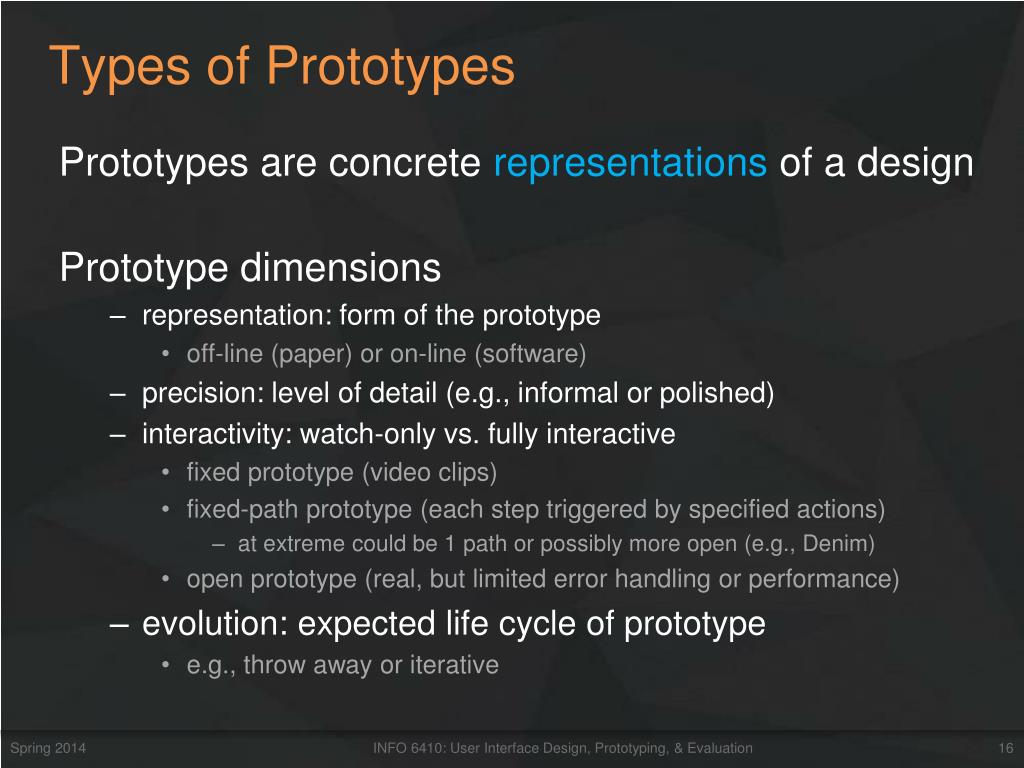 Types of Prototypes

Prototypes are concrete representations of a design

Prototype dimensions
– representation: form of the prototype
• off-line (paper) or on-line (software)
– precision: level of detail (e.g., informal or polished)
– interactivity: watch-only vs. fully interactive
• fixed prototype (video clips)
• fixed-path prototype (each step triggered by specified actions)
– at extreme could be 1 path or possibly more open (e.g., Denim)
• open prototype (real, but limited error handling or performance)
– evolution: expected life cycle of prototype
• e.g., throw away or iterative

Spring 2014 INFO 6410: User Interface Design, Prototyping, & Evaluation 16